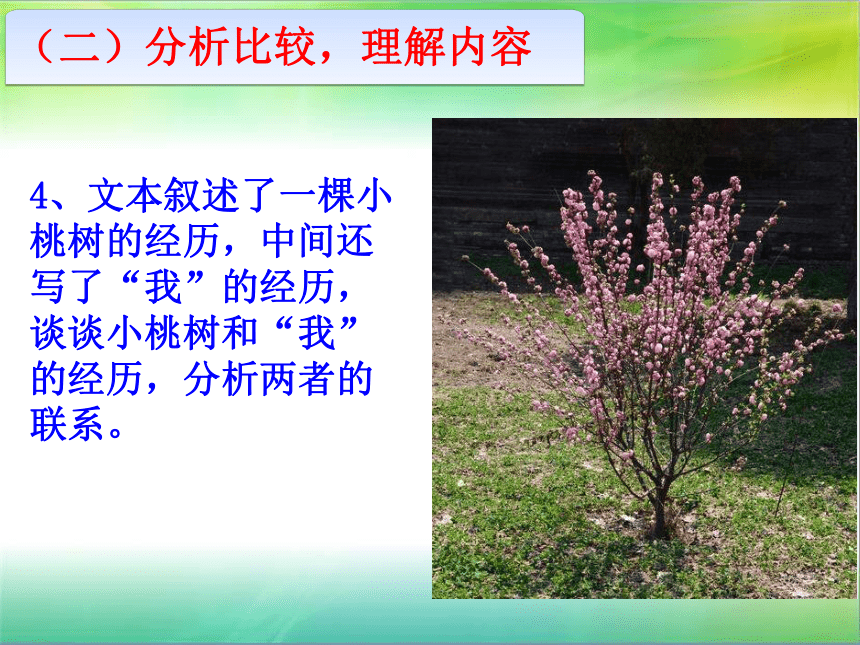 （二）分析比较，理解内容

4、文本叙述了一棵小桃树的经历，中间还写了“我”的经历，谈谈小桃树和“我”的经历，分析两者的联系。